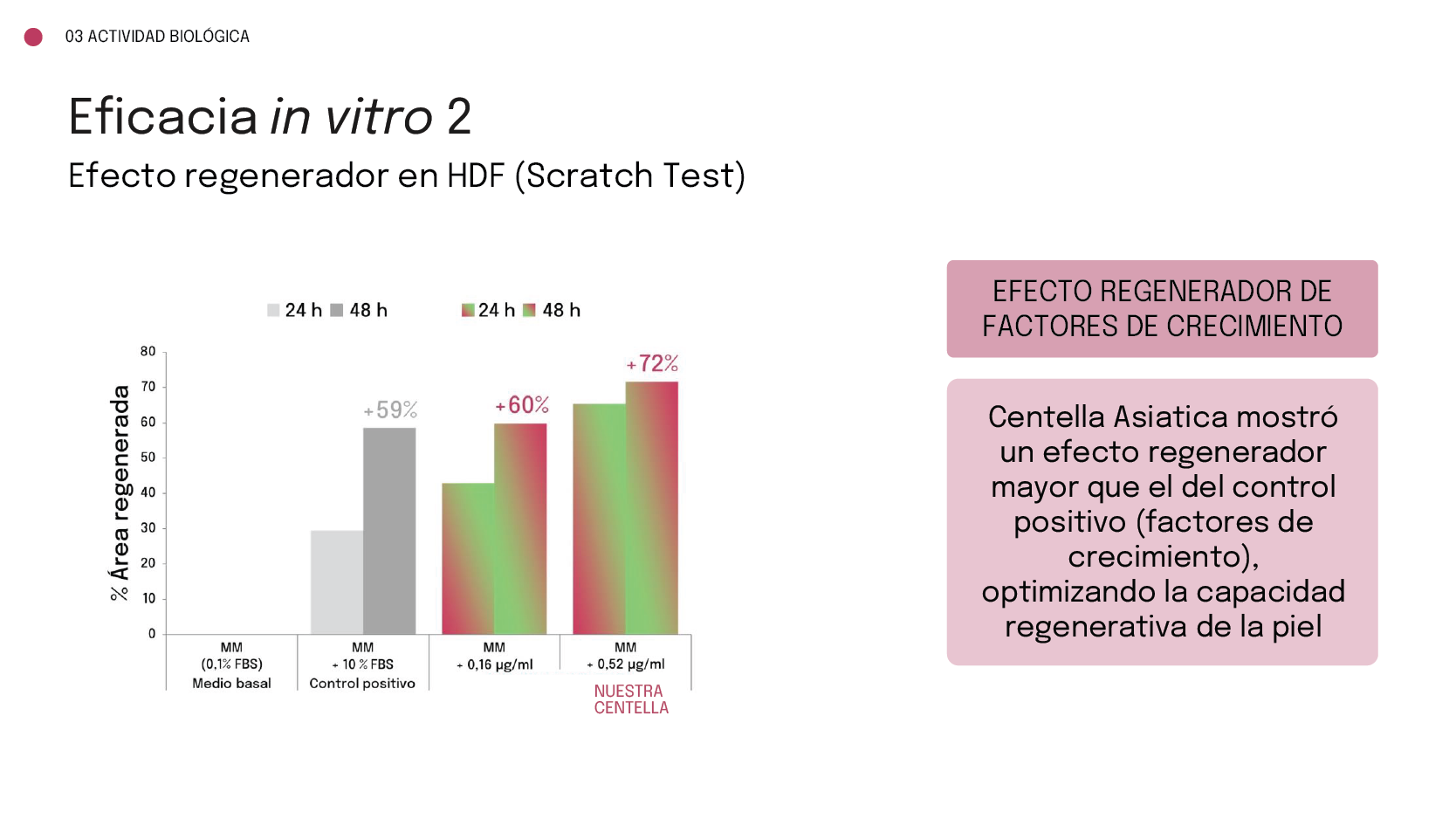 03 ACTIVIDAD BIOLÓGICA

Eficacia in vitro 2

Efecto regenerador en HDF (Scratch Test)

24 h 48 h 24 h 48 h

% Área regenerada

80
70
60
50
40
30
20
10
0

+59%

+60%

+72%

MM
(0,1% FBS)
Medio basal

MM
+ 10 % FBS
Control positivo

MM
+ 0,16 µg/ml

MM
+ 0,52 µg/ml

NUESTRA
CENTELLA

EFECTO REGENERADOR DE FACTORES DE CRECIMIENTO

Centella Asiatica mostró un efecto regenerador mayor que el del control positivo (factores de crecimiento), optimizando la capacidad regenerativa de la piel